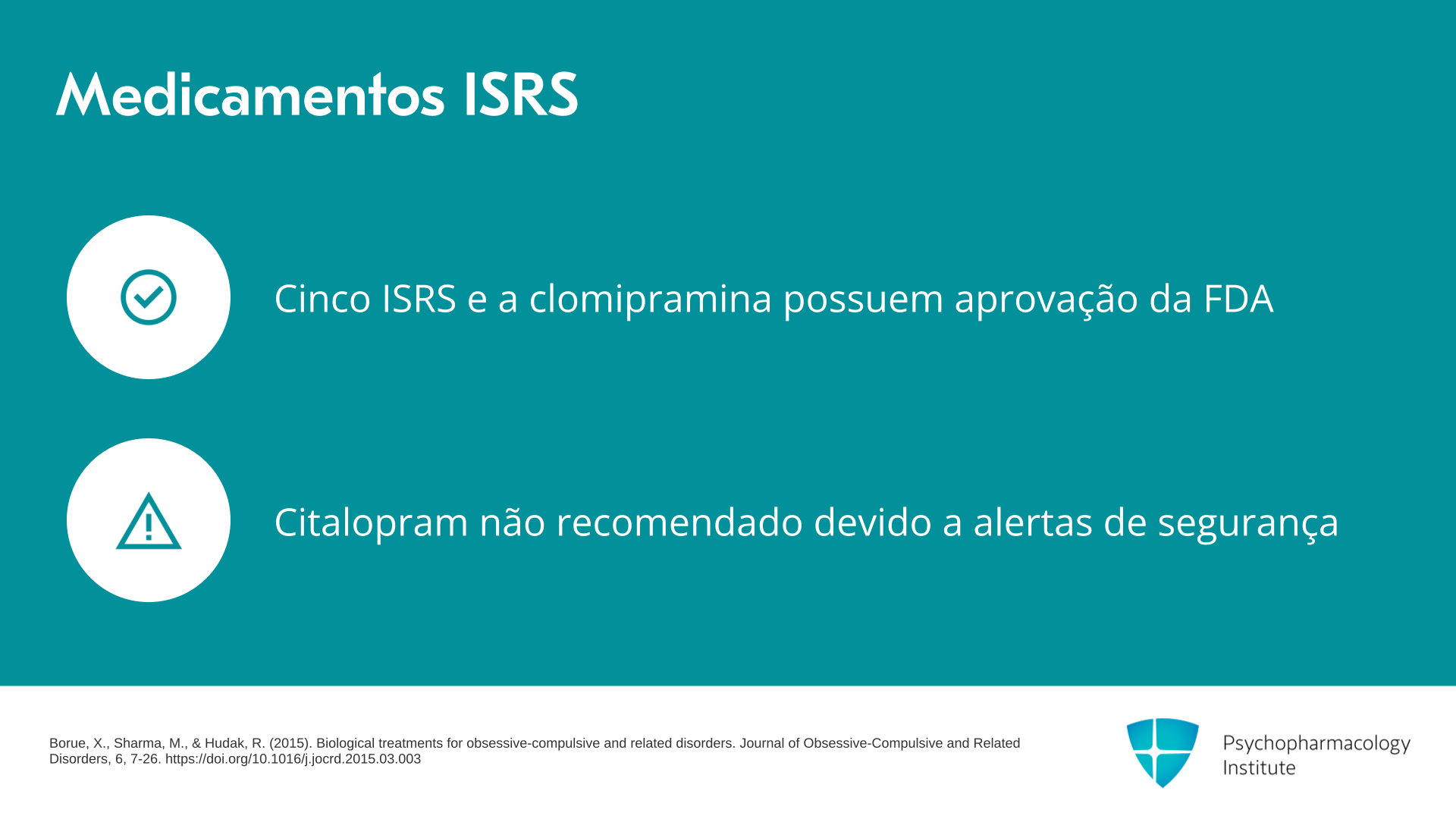 Medicamentos ISRS

Cinco ISRS e a clomipramina possuem aprovação da FDA

Citalopram não recomendado devido a alertas de segurança

Borue, X., Sharma, M., & Hudak, R. (2015). Biological treatments for obsessive-compulsive and related disorders. Journal of Obsessive-Compulsive and Related Disorders, 6, 7-26. https://doi.org/10.1016/j.jocrd.2015.03.003

Psychopharmacology
Institute